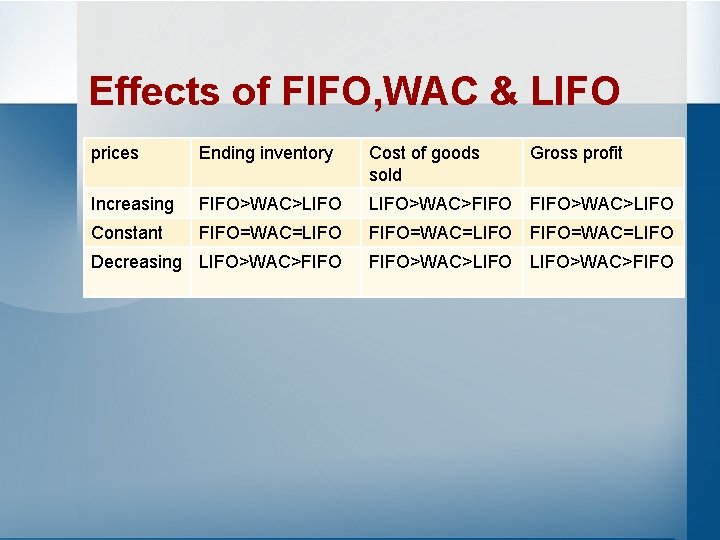 Effects of FIFO,WAC & LIFO

| prices | Ending inventory | Cost of goods sold | Gross profit |
|---|---|---|---|
| Increasing | FIFO>WAC>LIFO | LIFO>WAC>FIFO | FIFO>WAC>LIFO |
| Constant | FIFO=WAC=LIFO | FIFO=WAC=LIFO | FIFO=WAC=LIFO |
| Decreasing | LIFO>WAC>FIFO | FIFO>WAC>LIFO | LIFO>WAC>FIFO |